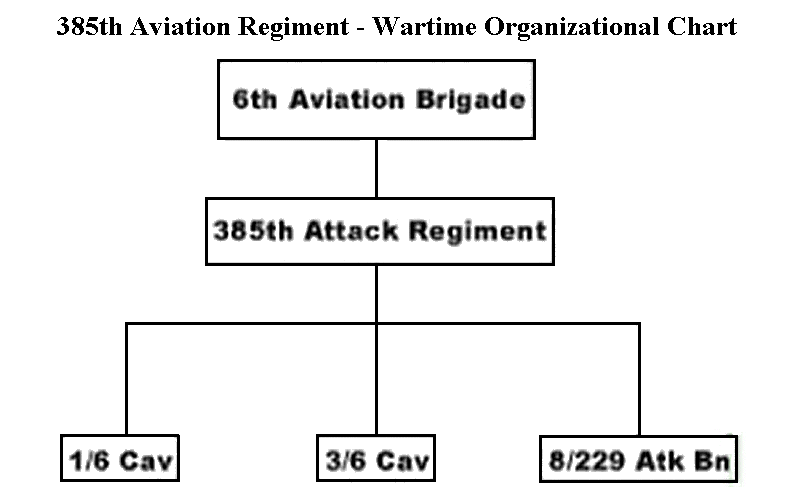 385th Aviation Regiment - Wartime Organizational Chart

6th Aviation Brigade

385th Attack Regiment

1/6 Cav

3/6 Cav

8/229 Atk Bn